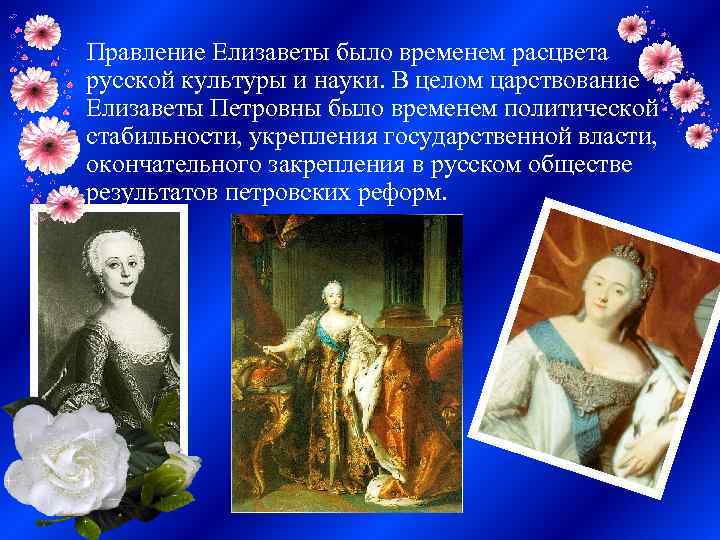 Правление Елизаветы было временем расцвета русской культуры и науки. В целом царствование Елизаветы Петровны было временем политической стабильности, укрепления государственной власти, окончательного закрепления в русском обществе результатов петровских реформ.